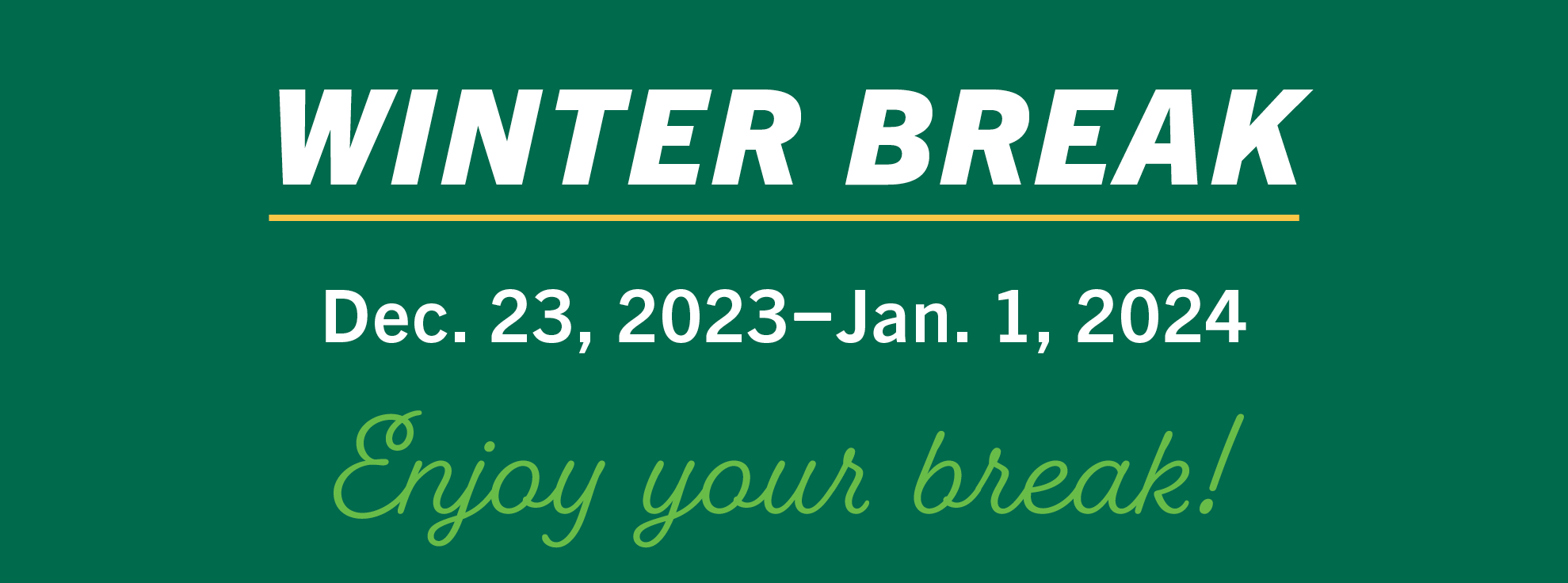 WINTER BREAK

Dec. 23, 2023–Jan. 1, 2024

Enjoy your break!